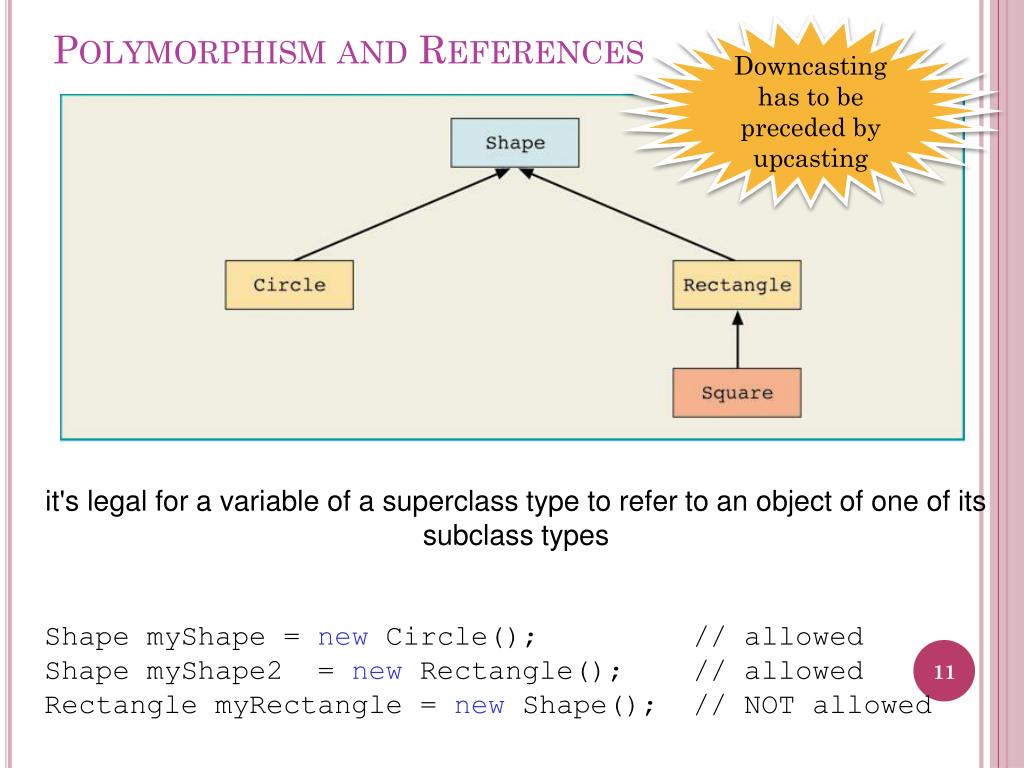 POLYMORPHISM AND REFERENCES

Downcasting has to be preceded by upcasting

Shape

Circle

Rectangle

Square

it's legal for a variable of a superclass type to refer to an object of one of its subclass types

Shape myShape = new Circle();          // allowed
Shape myShape2  = new Rectangle();     // allowed
Rectangle myRectangle = new Shape();  // NOT allowed

11